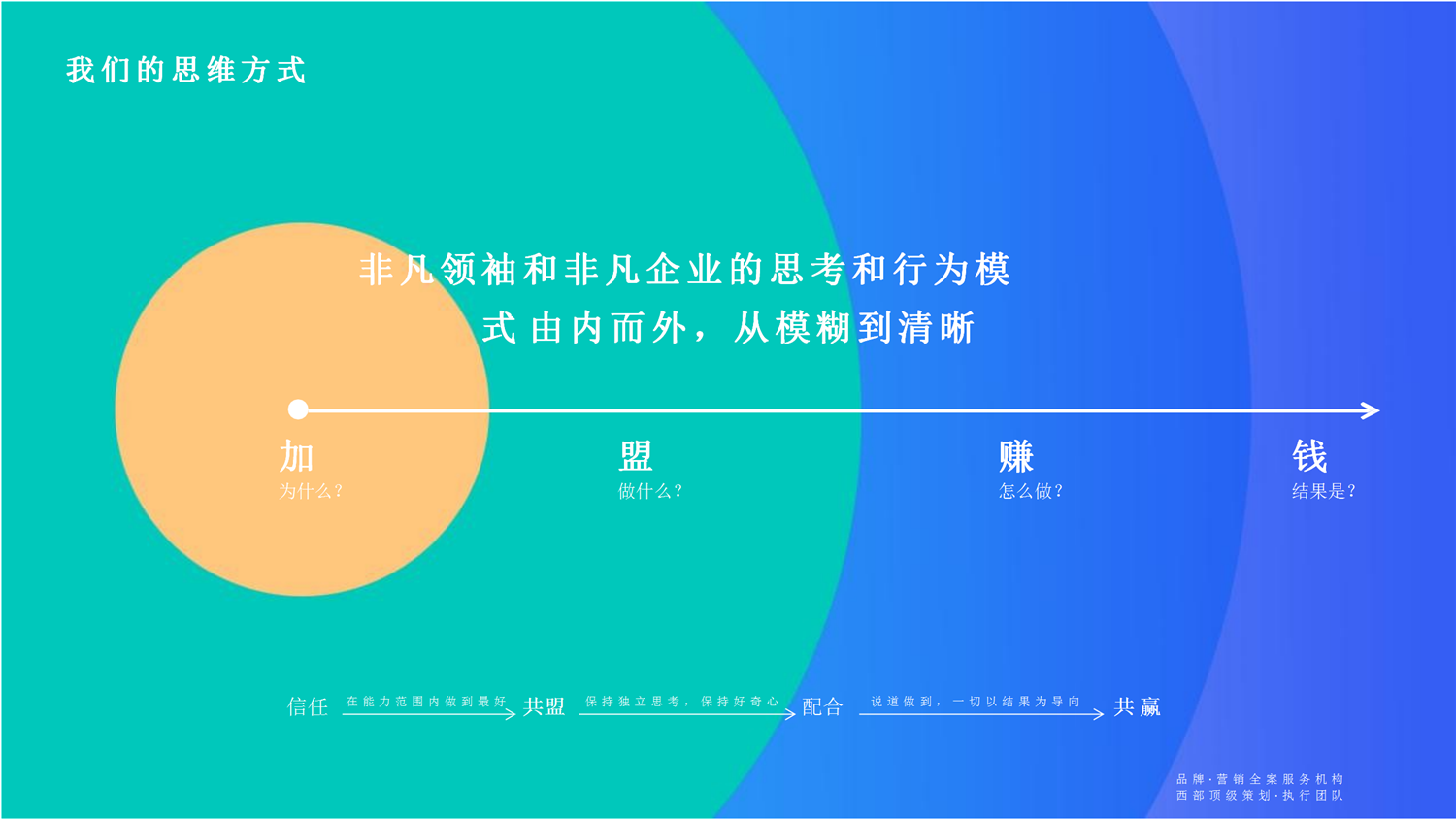 我们的思维方式

非凡领袖和非凡企业的思考和行为模式由内而外，从模糊到清晰

加
为什么？

盟
做什么？

赚
怎么做？

钱
结果是？

信任 在能力范围内做到最好 共盟 保持独立思考，保持好奇心 配合 说道做到，一切以结果为导向 共赢

品牌·营销全案服务机构
西部顶级策划·执行团队